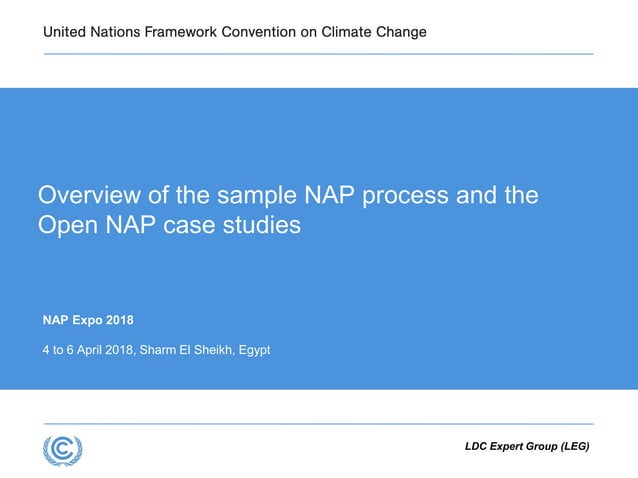 United Nations Framework Convention on Climate Change

Overview of the sample NAP process and the Open NAP case studies

NAP Expo 2018

4 to 6 April 2018, Sharm El Sheikh, Egypt

LDC Expert Group (LEG)